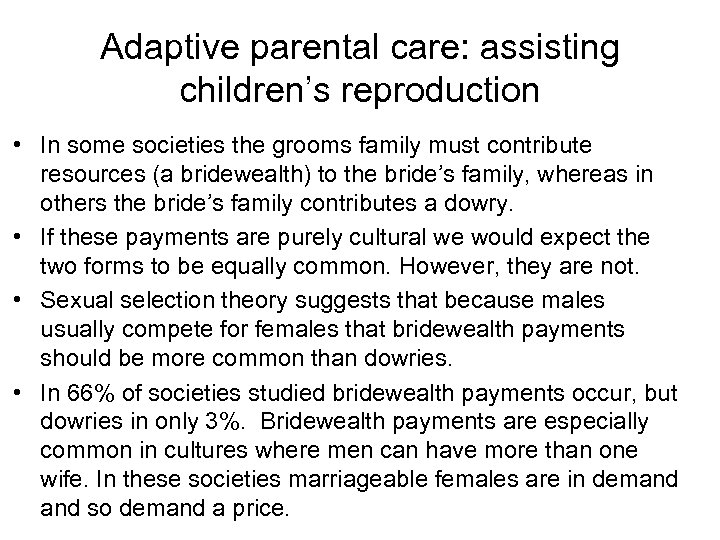 Adaptive parental care: assisting children's reproduction

• In some societies the grooms family must contribute resources (a bridewealth) to the bride's family, whereas in others the bride's family contributes a dowry.
• If these payments are purely cultural we would expect the two forms to be equally common. However, they are not.
• Sexual selection theory suggests that because males usually compete for females that bridewealth payments should be more common than dowries.
• In 66% of societies studied bridewealth payments occur, but dowries in only 3%. Bridewealth payments are especially common in cultures where men can have more than one wife. In these societies marriageable females are in demand and so demand a price.